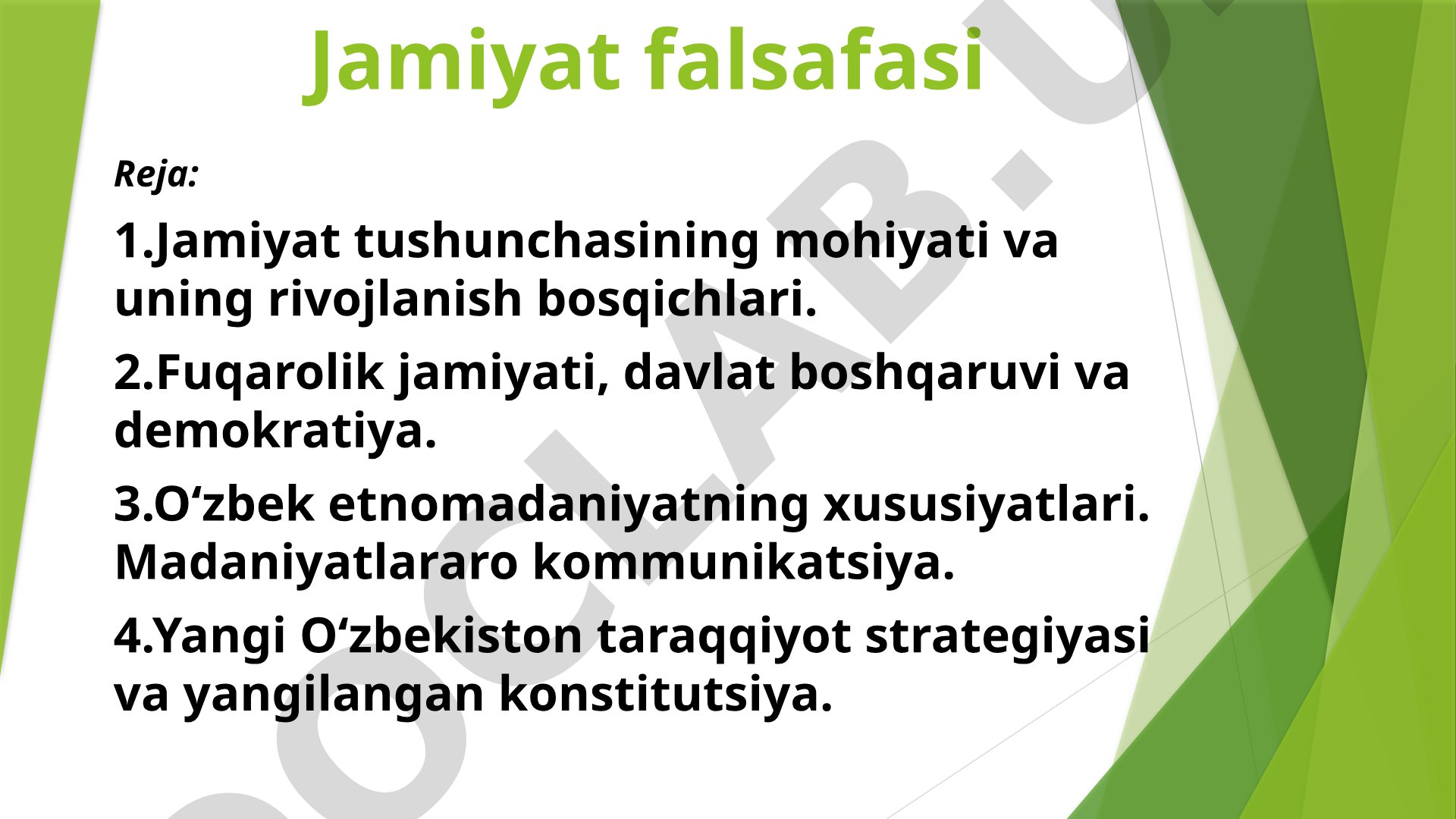 Jamiyat falsafasi

Reja:

1.Jamiyat tushunchasining mohiyati va uning rivojlanish bosqichlari.

2.Fuqarolik jamiyati, davlat boshqaruvi va demokratiya.

3.O‘zbek etnomadaniyatning xususiyatlari. Madaniyatlararo kommunikatsiya.

4.Yangi O‘zbekiston taraqqiyot strategiyasi va yangilangan konstitutsiya.

OCLAB.U